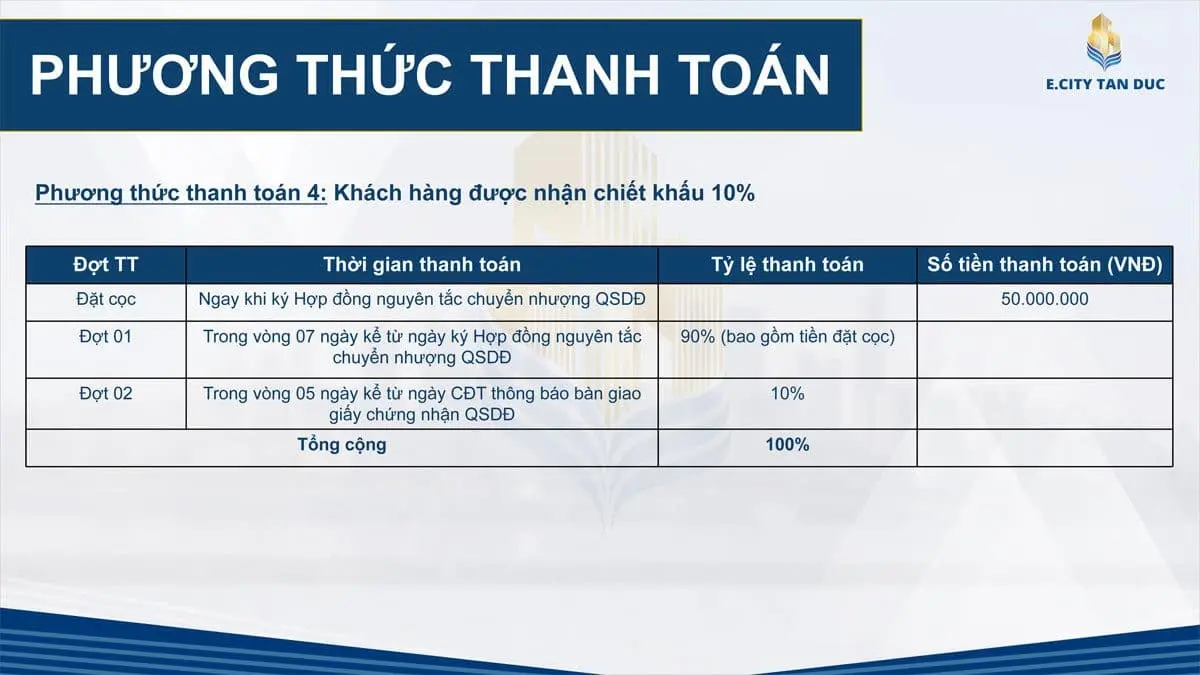 PHƯƠNG THỨC THANH TOÁN

E.CITY TAN DUC

Phương thức thanh toán 4: Khách hàng được nhận chiết khấu 10%

| Đợt TT | Thời gian thanh toán | Tỷ lệ thanh toán | Số tiền thanh toán (VNĐ) |
|---|---|---|---|
| Đặt cọc | Ngay khi ký Hợp đồng nguyên tắc chuyển nhượng QSDĐ | | 50.000.000 |
| Đợt 01 | Trong vòng 07 ngày kể từ ngày ký Hợp đồng nguyên tắc chuyển nhượng QSDĐ | 90% (bao gồm tiền đặt cọc) | |
| Đợt 02 | Trong vòng 05 ngày kể từ ngày CĐT thông báo bàn giao giấy chứng nhận QSDĐ | 10% | |
| Tổng cộng | | 100% | |